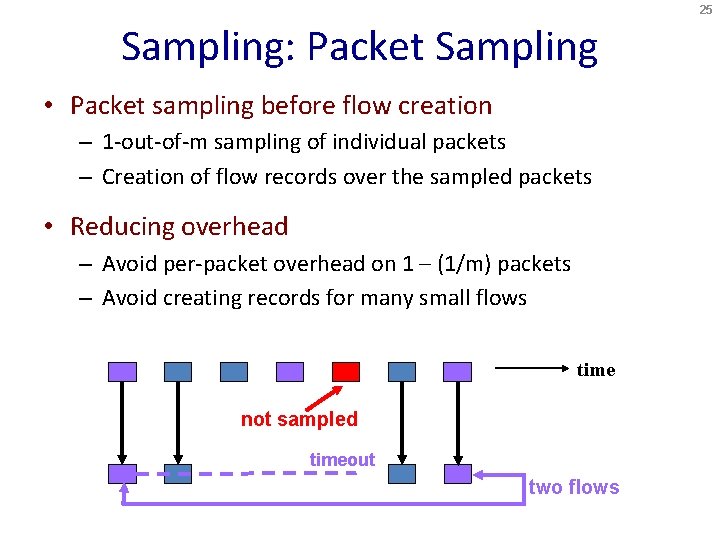 25

Sampling: Packet Sampling

• Packet sampling before flow creation
 – 1-out-of-m sampling of individual packets
 – Creation of flow records over the sampled packets

• Reducing overhead
 – Avoid per-packet overhead on 1 – (1/m) packets
 – Avoid creating records for many small flows

time

not sampled

timeout

two flows